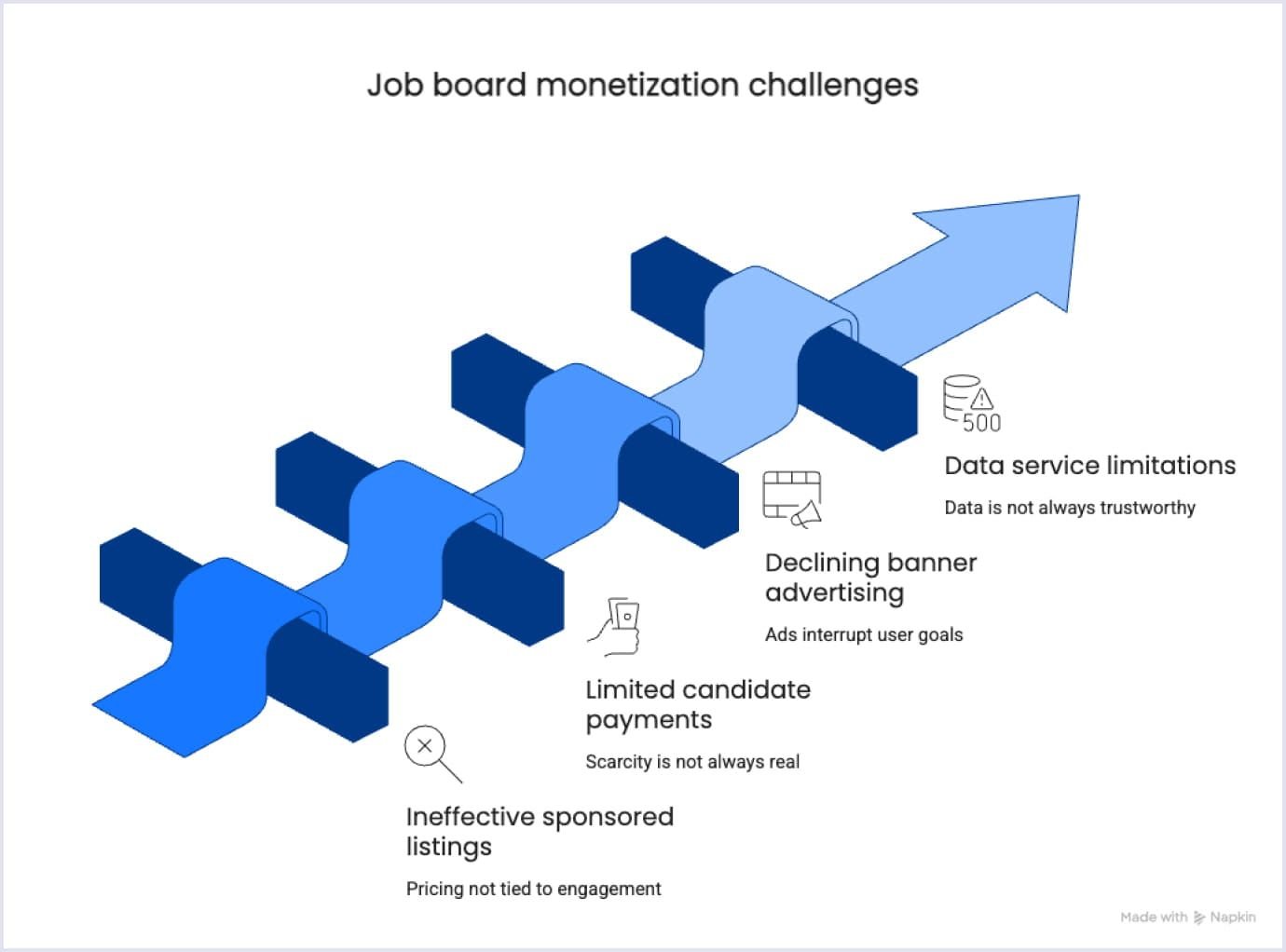 Job board monetization challenges

500

Data service limitations

Data is not always trustworthy

Declining banner advertising

Ads interrupt user goals

Limited candidate payments

Scarcity is not always real

Ineffective sponsored listings

Pricing not tied to engagement

Made with Napkin